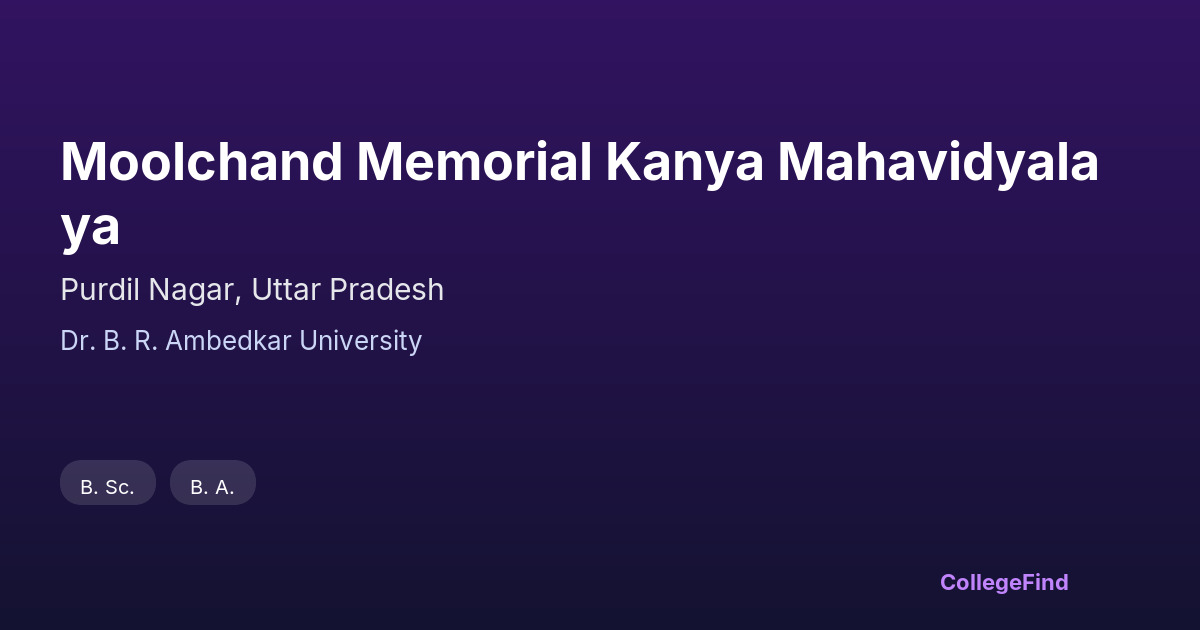 Moolchand Memorial Kanya Mahavidyalaya

Purdil Nagar, Uttar Pradesh

Dr. B. R. Ambedkar University

B. Sc.

B. A.

CollegeFind